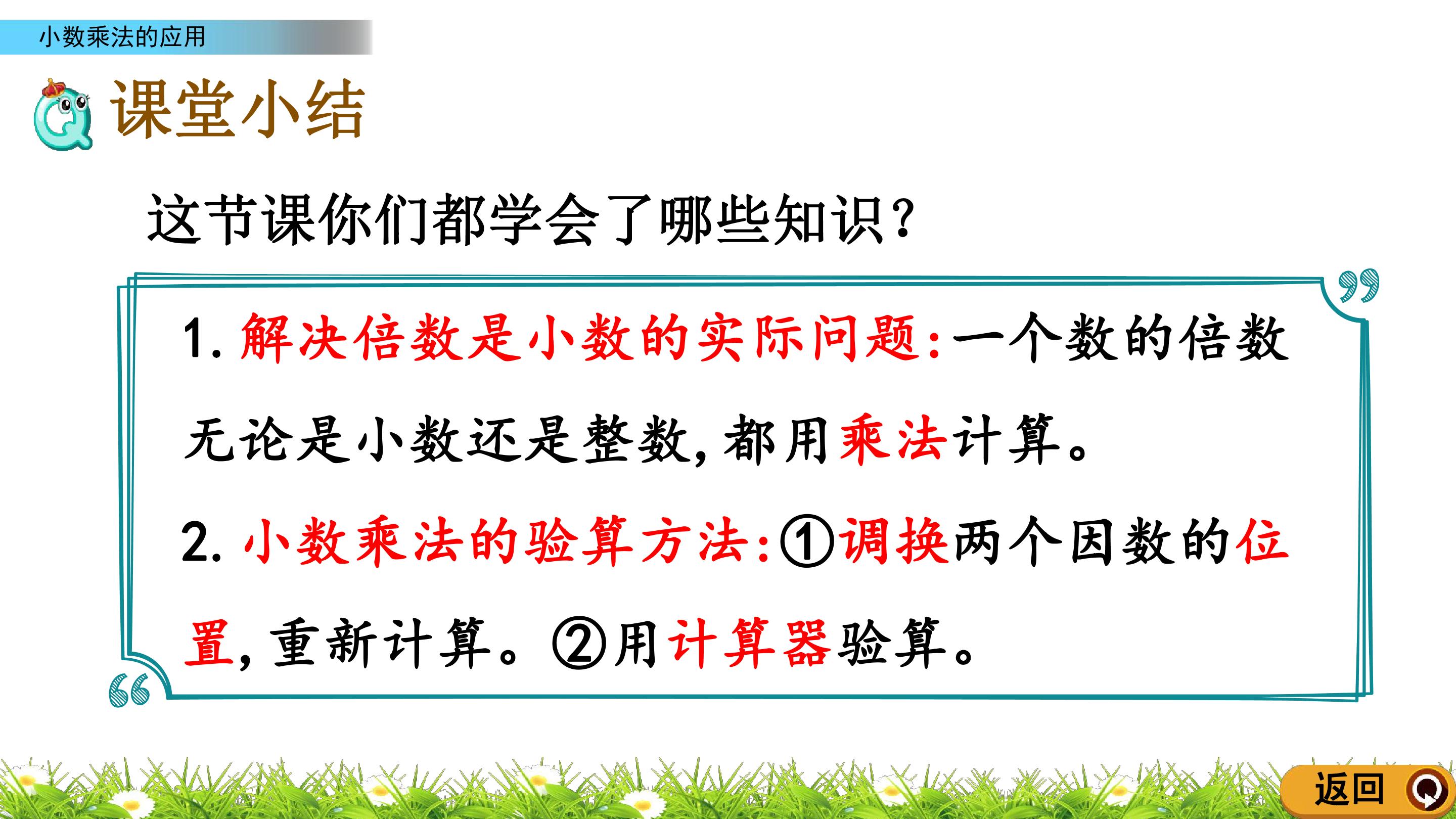 小数乘法的应用

课堂小结

这节课你们都学会了哪些知识?

1.解决倍数是小数的实际问题:一个数的倍数无论是小数还是整数,都用乘法计算。

2.小数乘法的验算方法:①调换两个因数的位置,重新计算。②用计算器验算。

返回